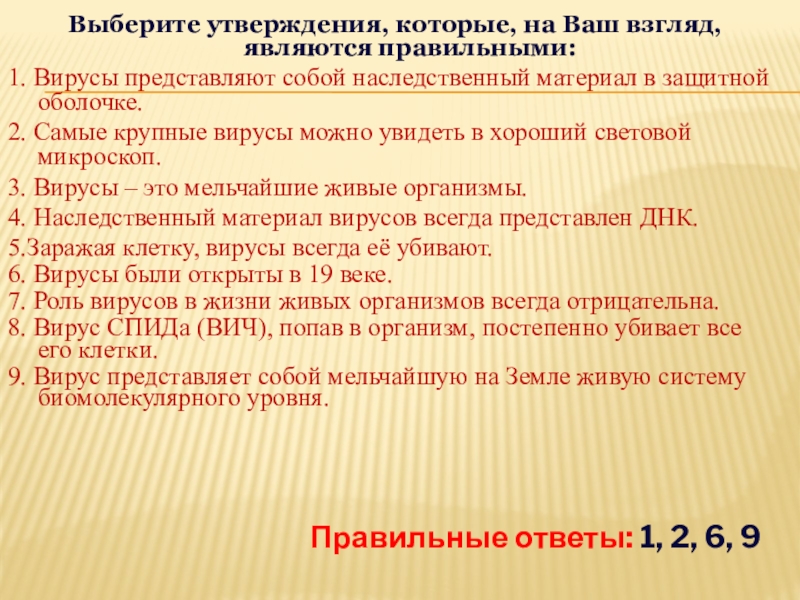 Выберите утверждения, которые, на Ваш взгляд, являются правильными:

1. Вирусы представляют собой наследственный материал в защитной оболочке.

2. Самые крупные вирусы можно увидеть в хороший световой микроскоп.

3. Вирусы – это мельчайшие живые организмы.

4. Наследственный материал вирусов всегда представлен ДНК.

5.Заражая клетку, вирусы всегда её убивают.

6. Вирусы были открыты в 19 веке.

7. Роль вирусов в жизни живых организмов всегда отрицательна.

8. Вирус СПИДа (ВИЧ), попав в организм, постепенно убивает все его клетки.

9. Вирус представляет собой мельчайшую на Земле живую систему биомолекулярного уровня.

Правильные ответы: 1, 2, 6, 9